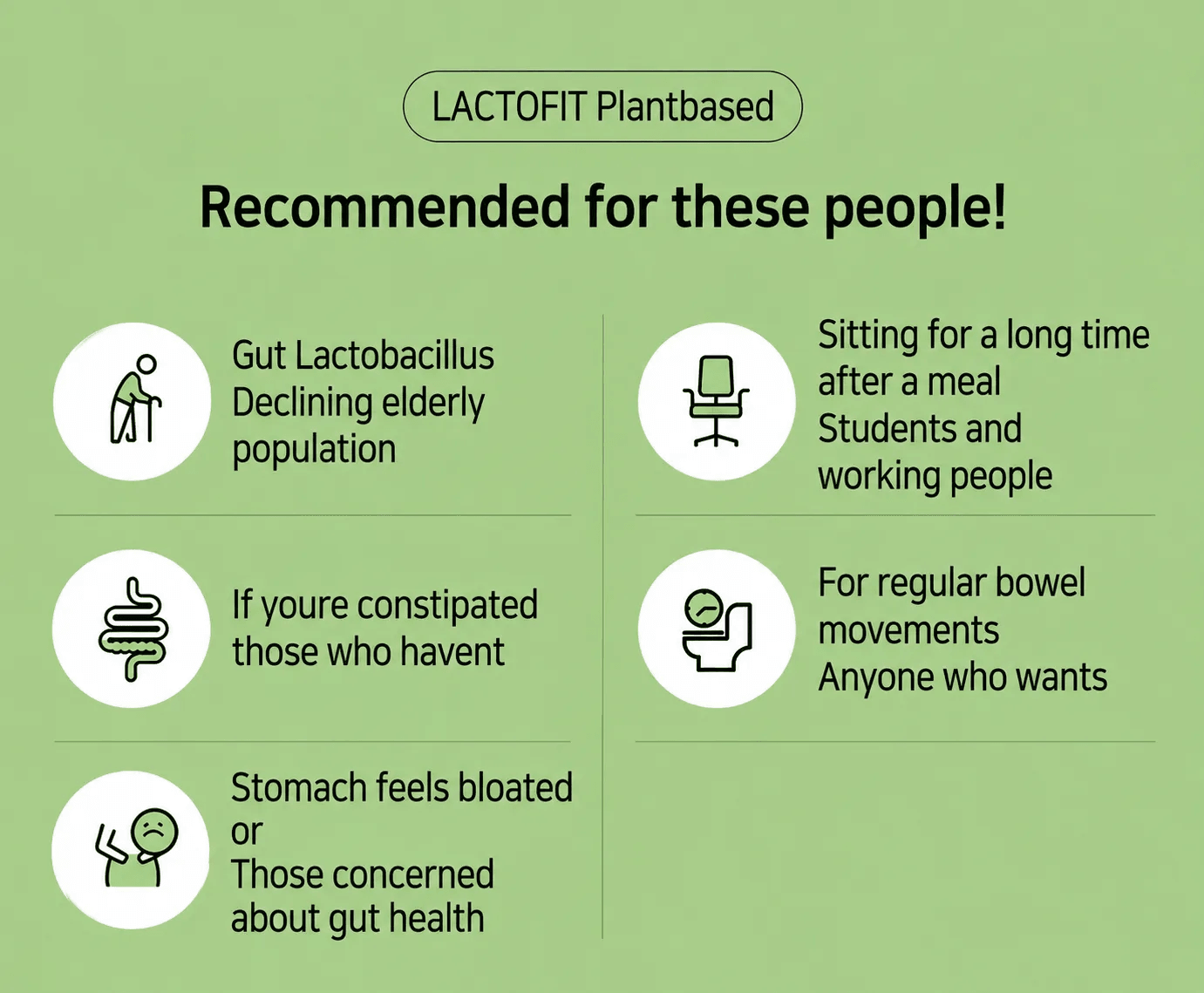 LACTOFIT Plantbased

Recommended for these people!

Gut Lactobacillus
Declining elderly
population

If youre constipated
those who havent

Stomach feels bloated
or
Those concerned
about gut health

Sitting for a long time
after a meal
Students and
working people

For regular bowel
movements
Anyone who wants